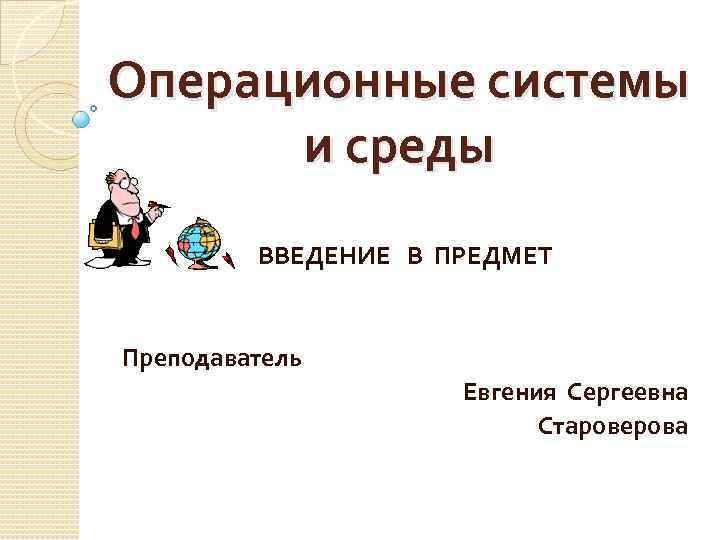 Операционные системы и среды

ВВЕДЕНИЕ В ПРЕДМЕТ

Преподаватель

Евгения Сергеевна Староверова